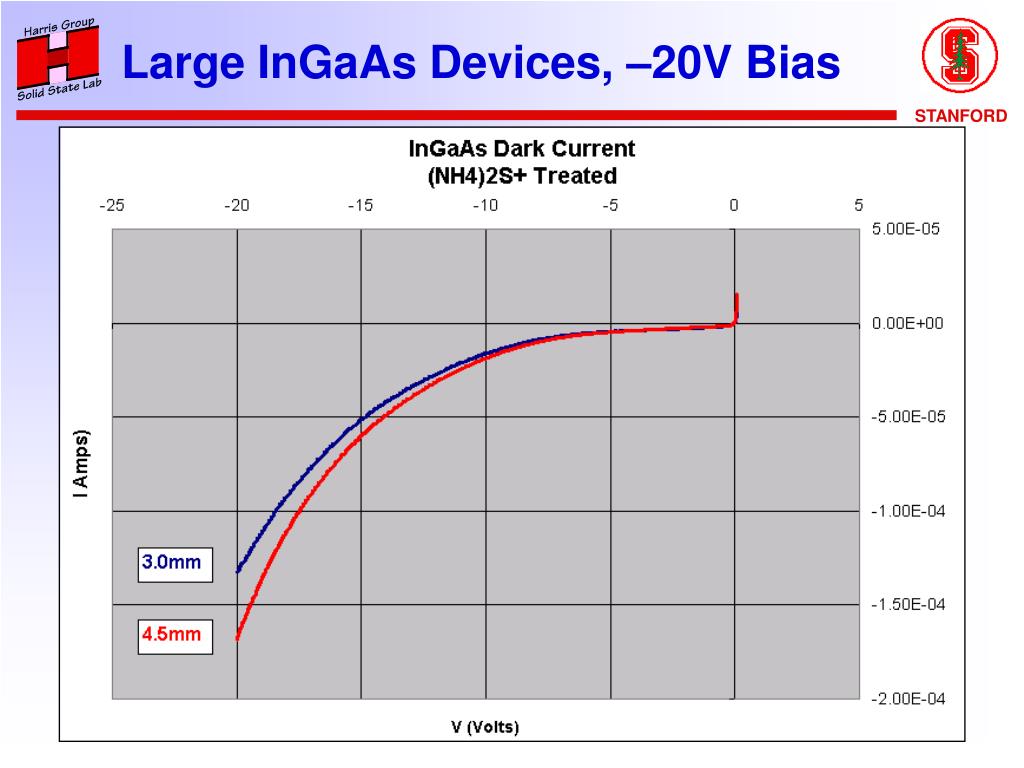 Harris Group
Solid State Lab

Large InGaAs Devices, –20V Bias

STANFORD

InGaAs Dark Current
(NH4)2S+ Treated

-25
-20
-15
-10
-5
0
5

5.00E-05
0.00E+00
-5.00E-05
-1.00E-04
-1.50E-04
-2.00E-04

I Amps)

3.0mm
4.5mm

V (Volts)